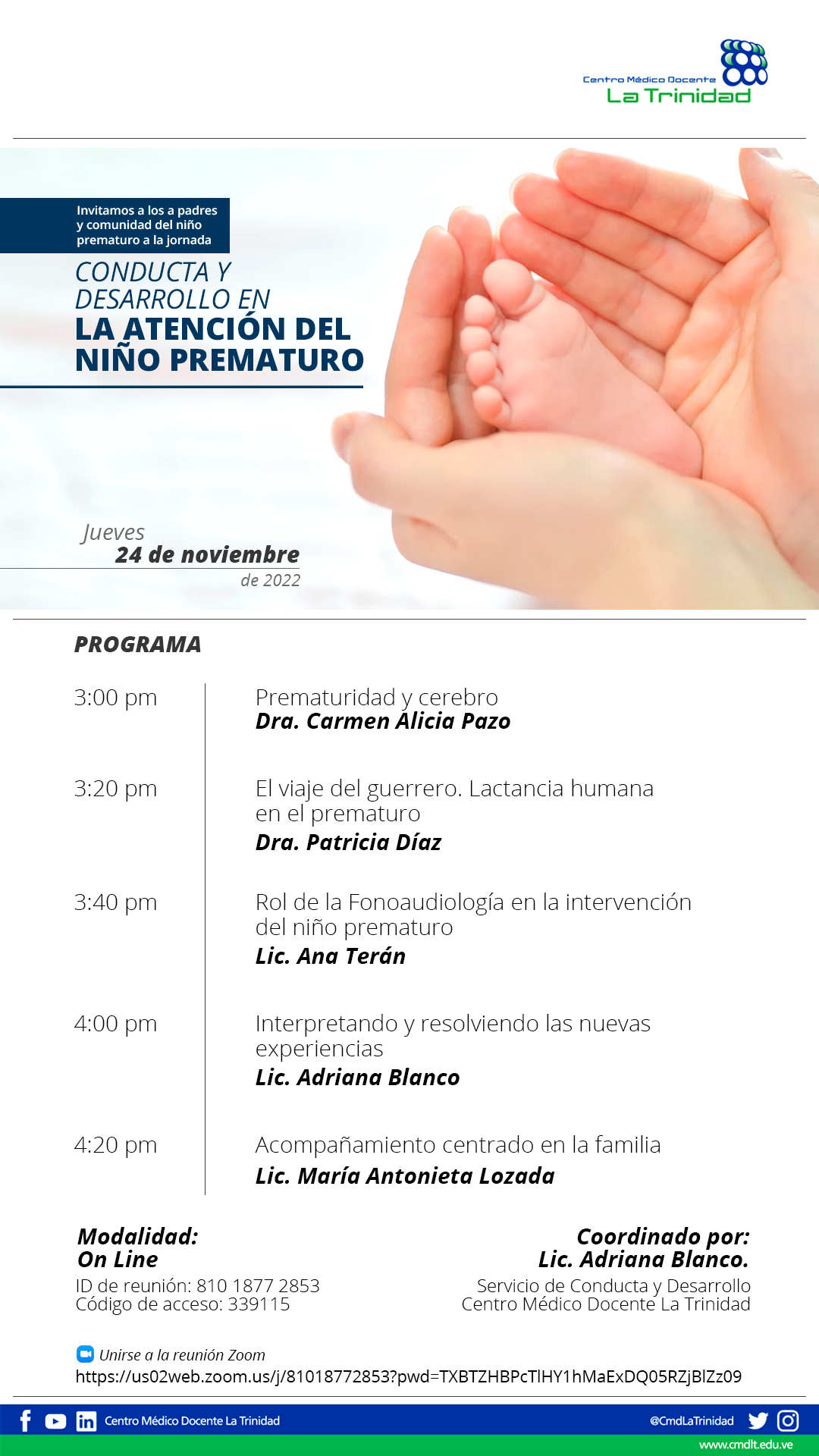 Centro Médico Docente
La Trinidad

Invitamos a los a padres y comunidad del niño prematuro a la jornada

CONDUCTA Y DESARROLLO EN
LA ATENCIÓN DEL NIÑO PREMATURO

Jueves
24 de noviembre
de 2022

PROGRAMA

3:00 pm
Prematuridad y cerebro
Dra. Carmen Alicia Pazo

3:20 pm
El viaje del guerrero. Lactancia humana en el prematuro
Dra. Patricia Díaz

3:40 pm
Rol de la Fonoaudiología en la intervención del niño prematuro
Lic. Ana Terán

4:00 pm
Interpretando y resolviendo las nuevas experiencias
Lic. Adriana Blanco

4:20 pm
Acompañamiento centrado en la familia
Lic. María Antonieta Lozada

Modalidad:
On Line
ID de reunión: 810 1877 2853
Código de acceso: 339115

Coordinado por:
Lic. Adriana Blanco.
Servicio de Conducta y Desarrollo
Centro Médico Docente La Trinidad

Unirse a la reunión Zoom
https://us02web.zoom.us/j/81018772853?pwd=TXBTZHBPcTlHY1hMaExDQ05RZjBlZz09

Centro Médico Docente La Trinidad
@CmdLaTrinidad
www.cmdlt.edu.ve